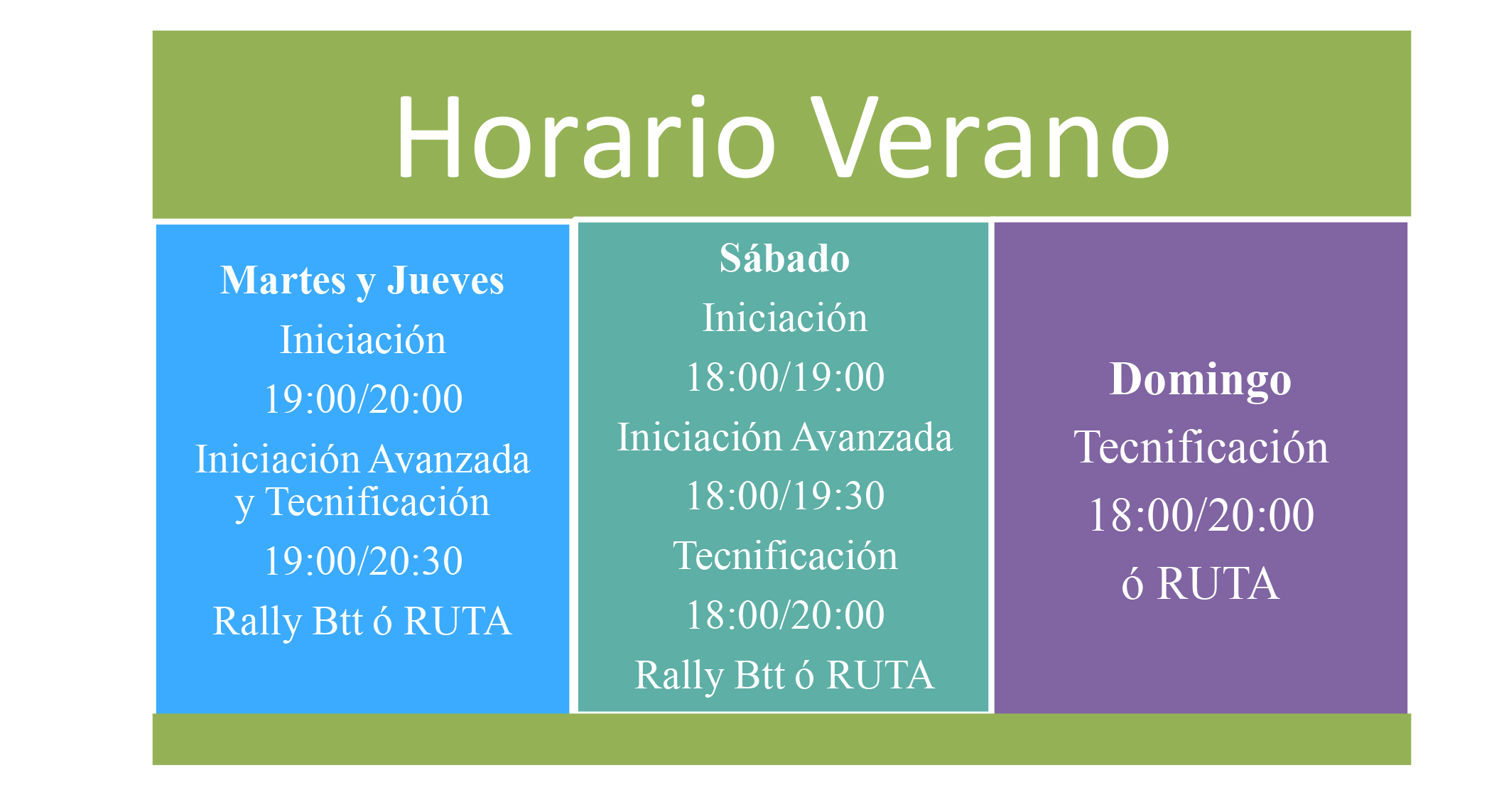 Horario Verano

Martes y Jueves

Iniciación

19:00/20:00

Iniciación Avanzada y Tecnificación

19:00/20:30

Rally Btt ó RUTA

Sábado

Iniciación

18:00/19:00

Iniciación Avanzada

18:00/19:30

Tecnificación

18:00/20:00

Rally Btt ó RUTA

Domingo

Tecnificación

18:00/20:00

ó RUTA